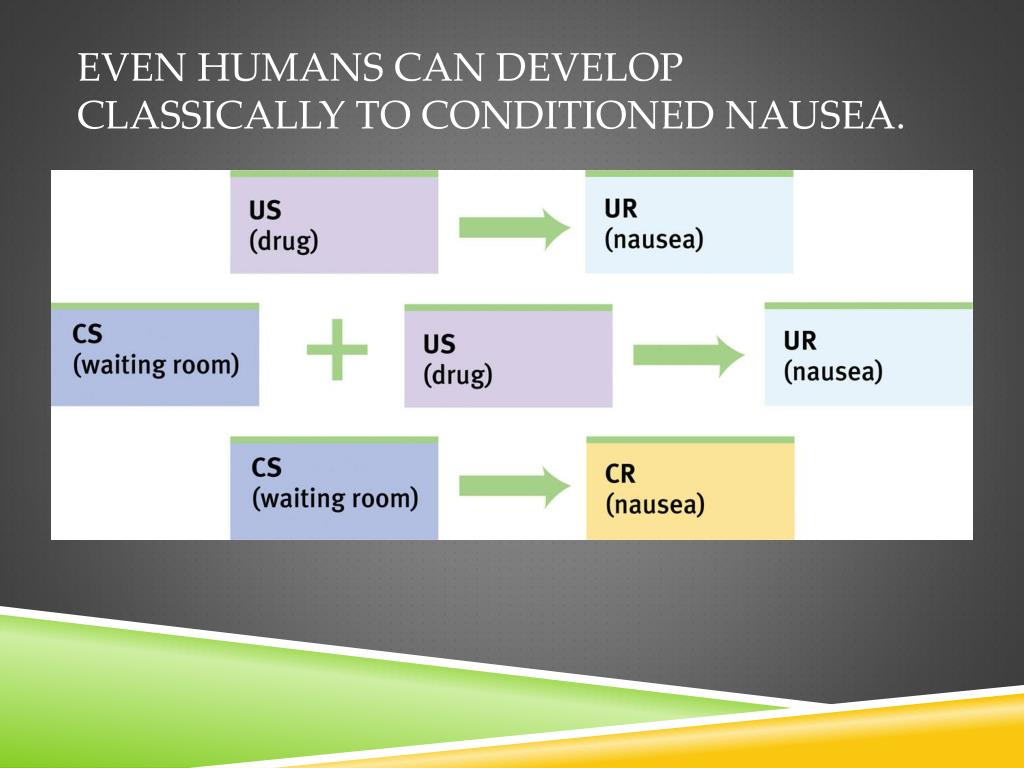 EVEN HUMANS CAN DEVELOP CLASSICALLY TO CONDITIONED NAUSEA.

US
(drug)

UR
(nausea)

CS
(waiting room)

+

US
(drug)

UR
(nausea)

CS
(waiting room)

CR
(nausea)